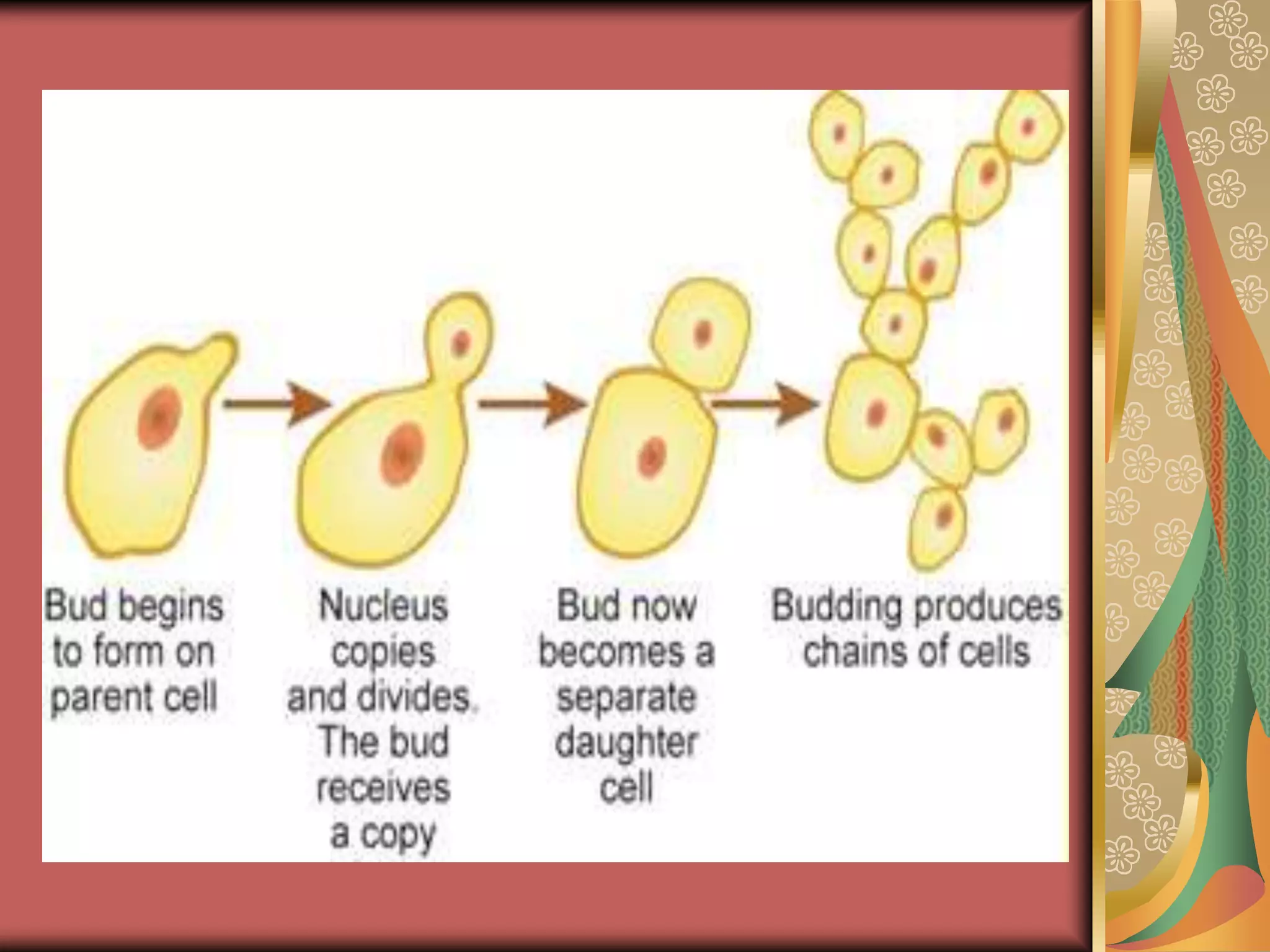 Bud begins to form on parent cell

Nucleus copies and divides. The bud receives a copy

Bud now becomes a separate daughter cell

Budding produces chains of cells